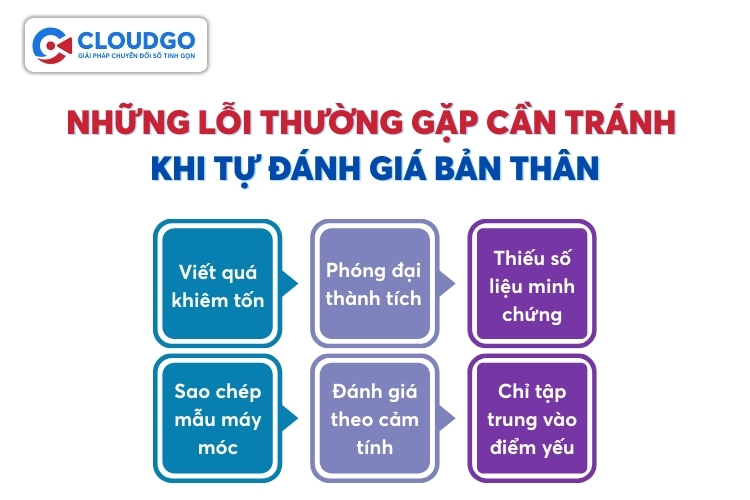 CLOUDGO
GIẢI PHÁP CHUYỂN ĐỔI SỐ TINH GỌN

NHỮNG LỖI THƯỜNG GẶP CẦN TRÁNH
KHI TỰ ĐÁNH GIÁ BẢN THÂN

Viết quá khiêm tốn

Phóng đại thành tích

Thiếu số liệu minh chứng

Sao chép mẫu máy móc

Đánh giá theo cảm tính

Chỉ tập trung vào điểm yếu